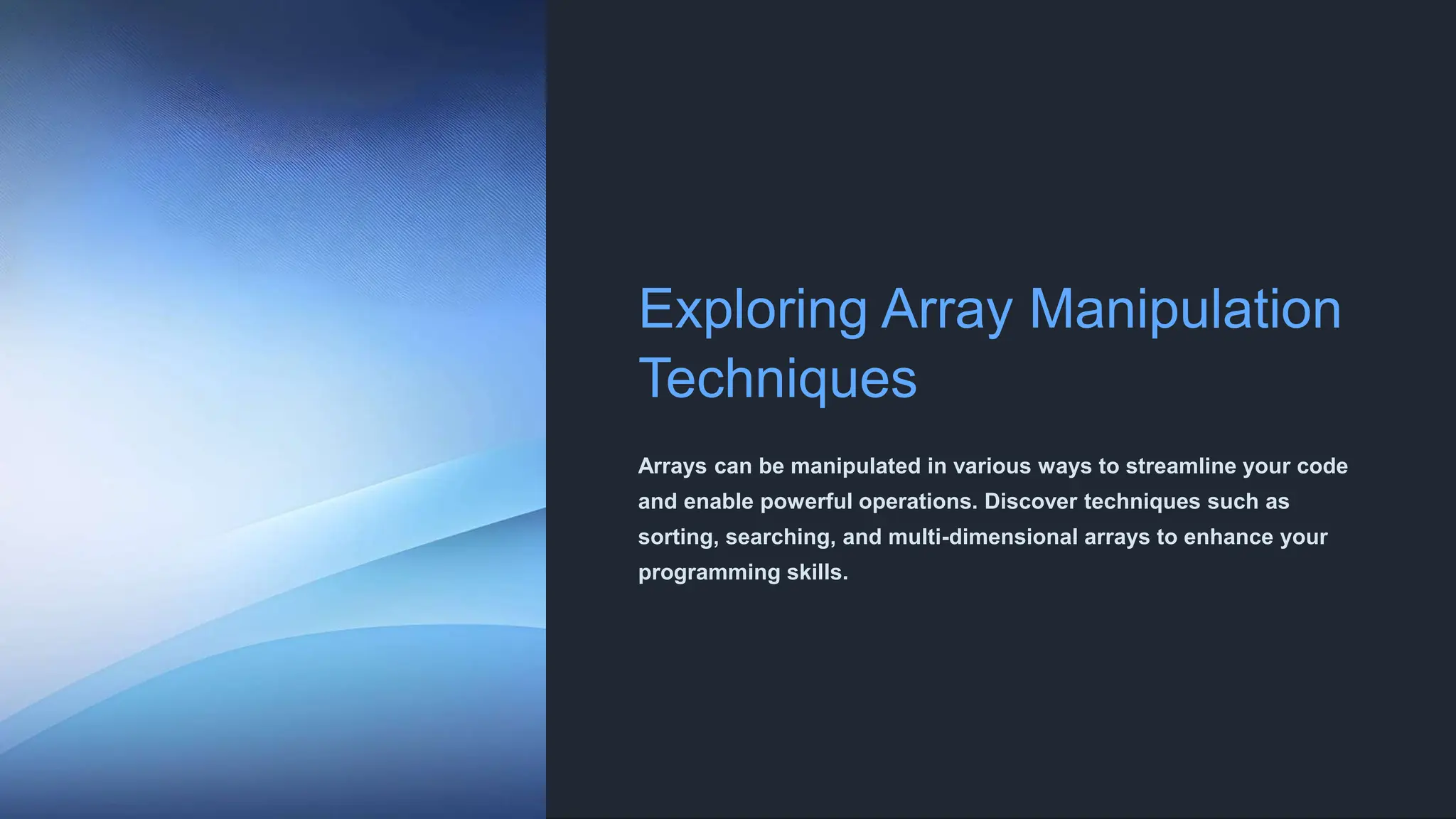 Exploring Array Manipulation Techniques

Arrays can be manipulated in various ways to streamline your code and enable powerful operations. Discover techniques such as sorting, searching, and multi-dimensional arrays to enhance your programming skills.